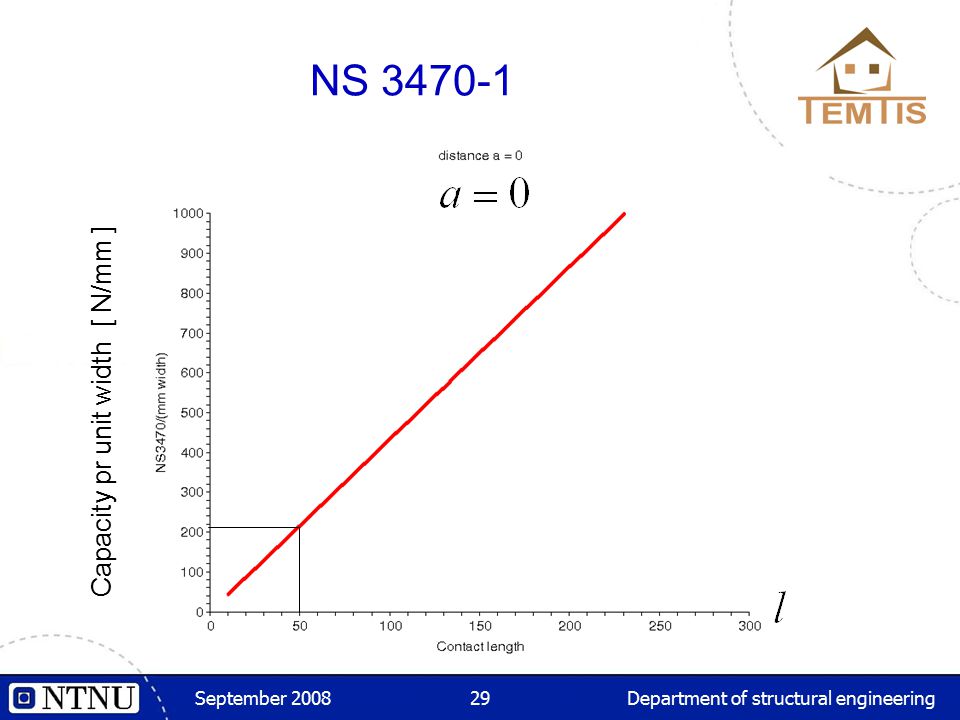 NS 3470-1

TEMTIS

distance a = 0

$a = 0$

Capacity pr unit width [ N/mm ]

NS3470/(mm width)

1000
900
800
700
600
500
400
300
200
100
0

0 50 100 150 200 250 300

$l$

Contact length

NTNU

September 2008

29

Department of structural engineering